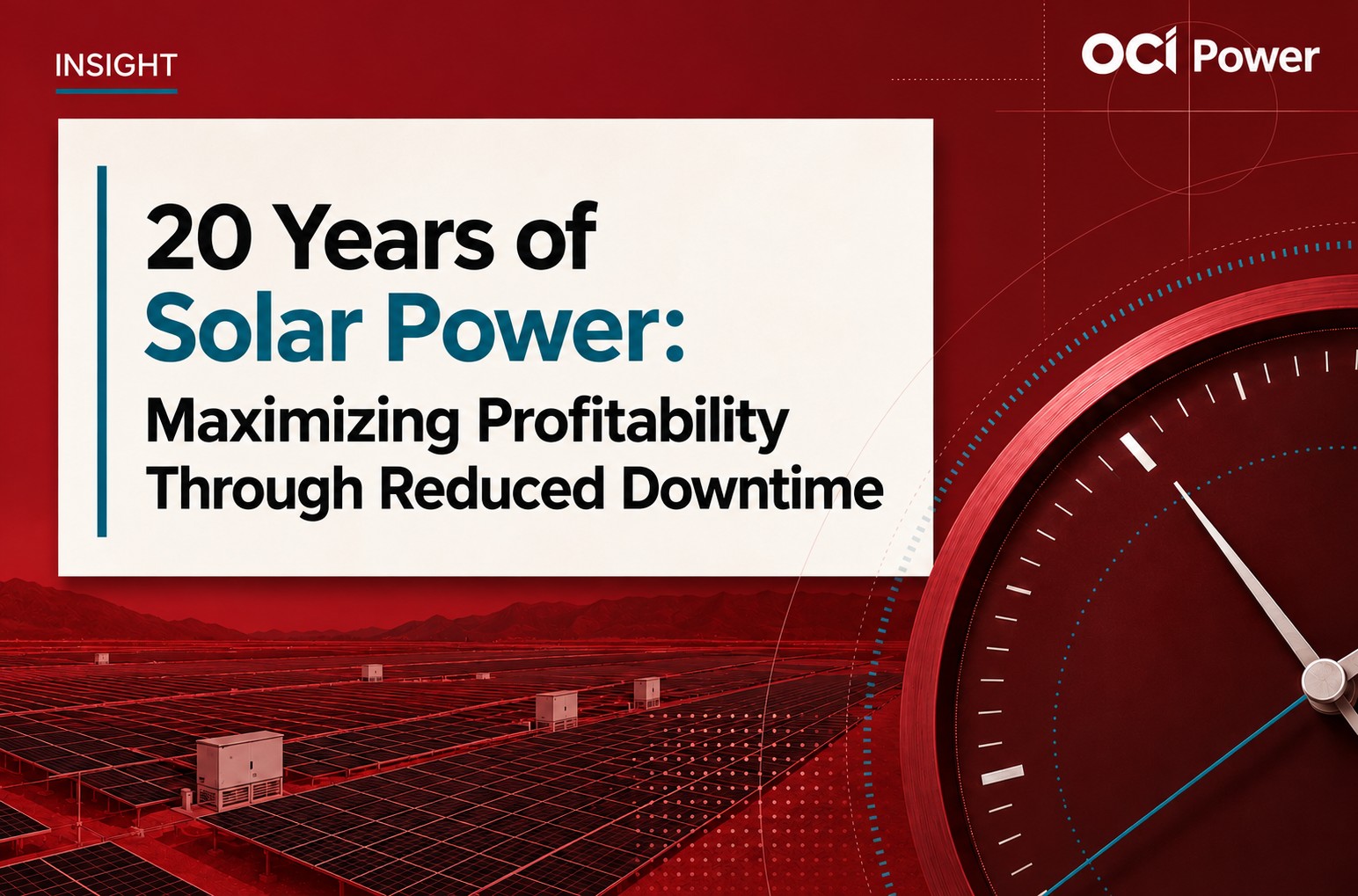 INSIGHT

OCI Power

20 Years of Solar Power: Maximizing Profitability Through Reduced Downtime